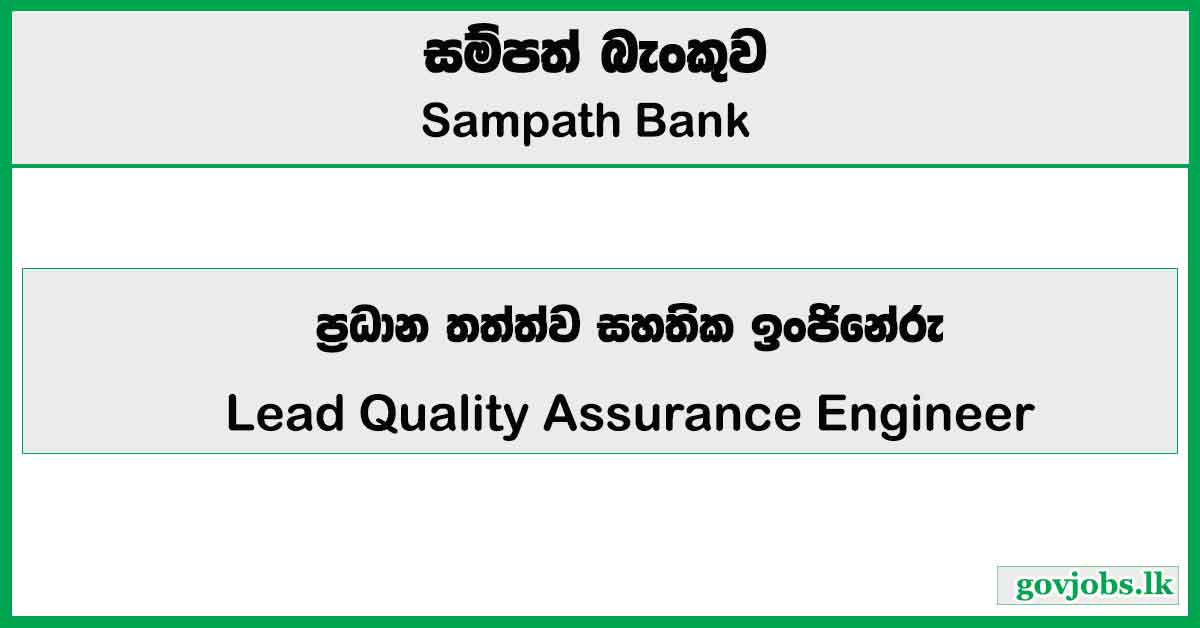 සම්පත් බැංකුව

Sampath Bank

ප්‍රධාන තත්ත්ව සහතික ඉංජිනේරු

Lead Quality Assurance Engineer

govjobs.lk